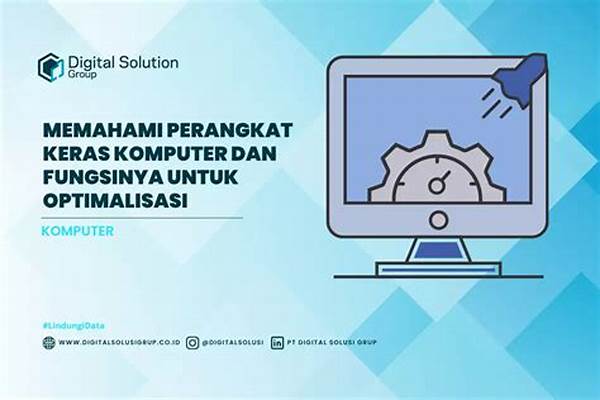 Digital Solution Group

MEMAHAMI PERANGKAT KERAS KOMPUTER DAN FUNGSINYA UNTUK OPTIMALISASI

KOMPUTER

#LindungiData

WWW.DIGITALSOLUSIGRUP.CO.ID @DIGITALSOLUSI PT DIGITAL SOLUSI GRUP